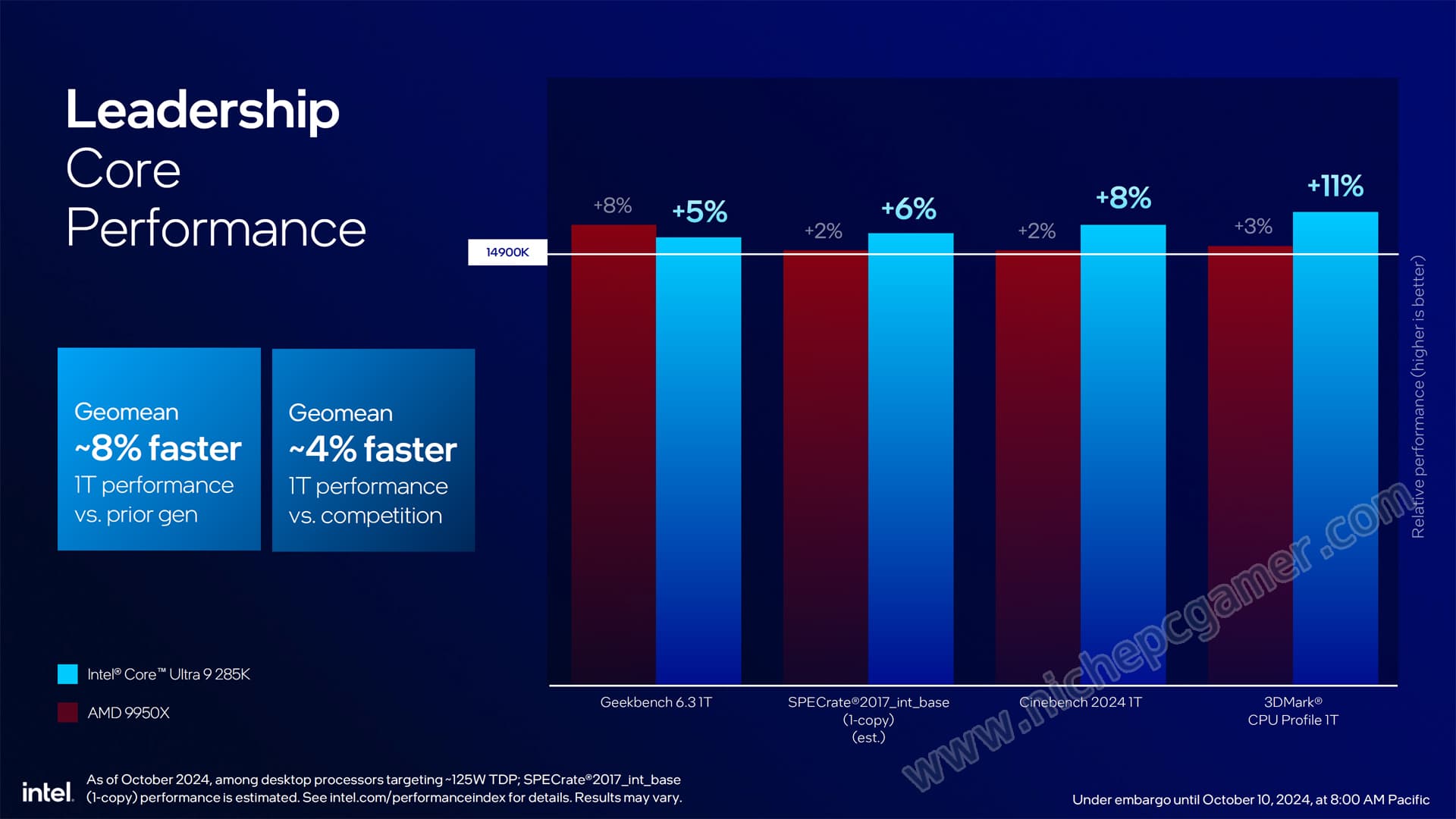 Leadership
Core
Performance

Geomean
~8% faster
1T performance
vs. prior gen

Geomean
~4% faster
1T performance
vs. competition

Intel® Core™ Ultra 9 285K
AMD 9950X

14900K

+8% +5%
+2% +6%
+2% +8%
+3% +11%

Geekbench 6.3 1T
SPECrate®2017_int_base (1-copy) (est.)
Cinebench 2024 1T
3DMark® CPU Profile 1T

Relative performance (higher is better)

www.nichepcgamer.com

intel.
As of October 2024, among desktop processors targeting ~125W TDP; SPECrate®2017_int_base (1-copy) performance is estimated. See intel.com/performanceindex for details. Results may vary.

Under embargo until October 10, 2024, at 8:00 AM Pacific